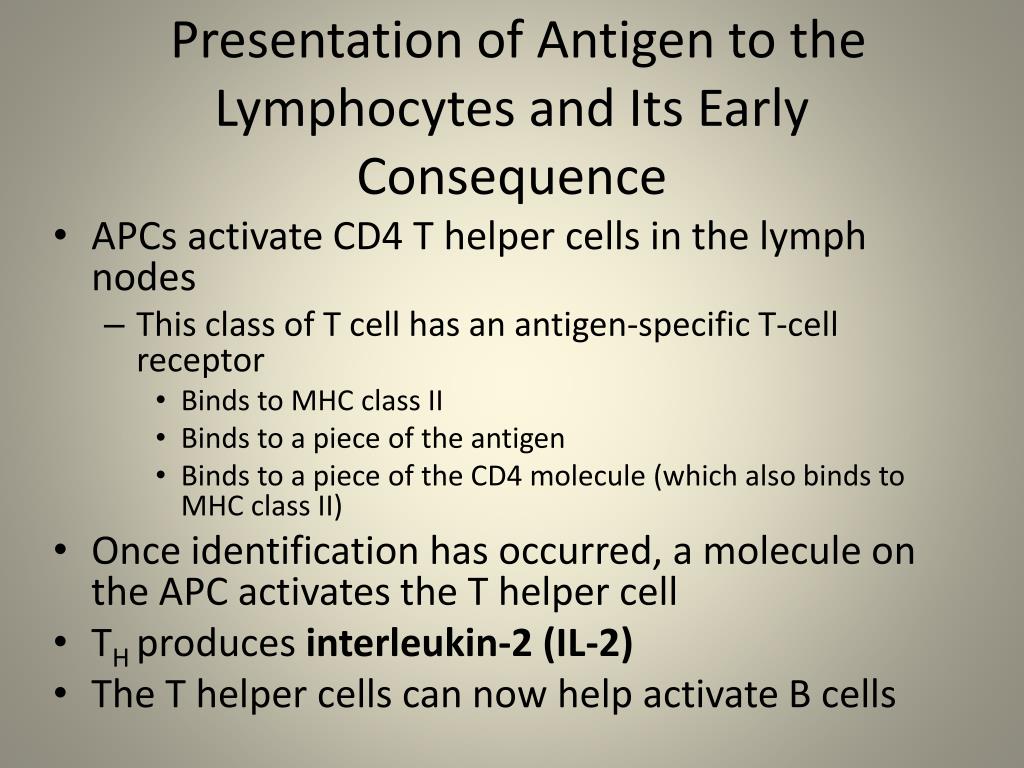 Presentation of Antigen to the Lymphocytes and Its Early Consequence

• APCs activate CD4 T helper cells in the lymph nodes
– This class of T cell has an antigen-specific T-cell receptor
• Binds to MHC class II
• Binds to a piece of the antigen
• Binds to a piece of the CD4 molecule (which also binds to MHC class II)
• Once identification has occurred, a molecule on the APC activates the T helper cell
• $T_H$ produces **interleukin-2 (IL-2)**
• The T helper cells can now help activate B cells